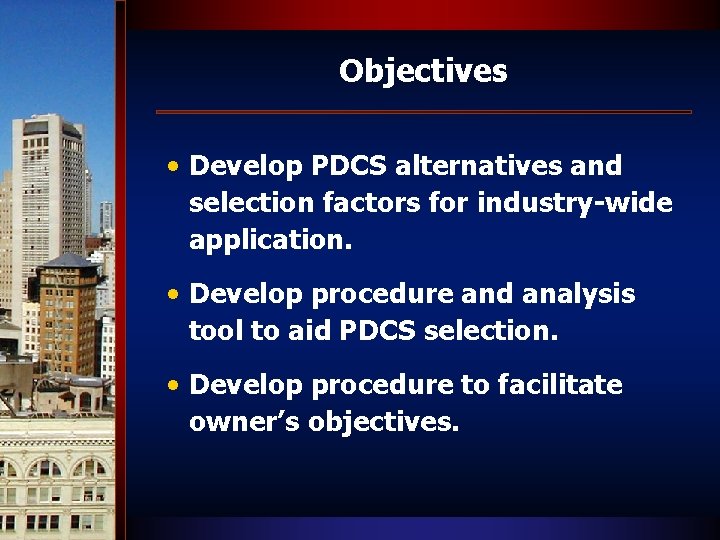 Objectives

• Develop PDCS alternatives and selection factors for industry-wide application.

• Develop procedure and analysis tool to aid PDCS selection.

• Develop procedure to facilitate owner's objectives.